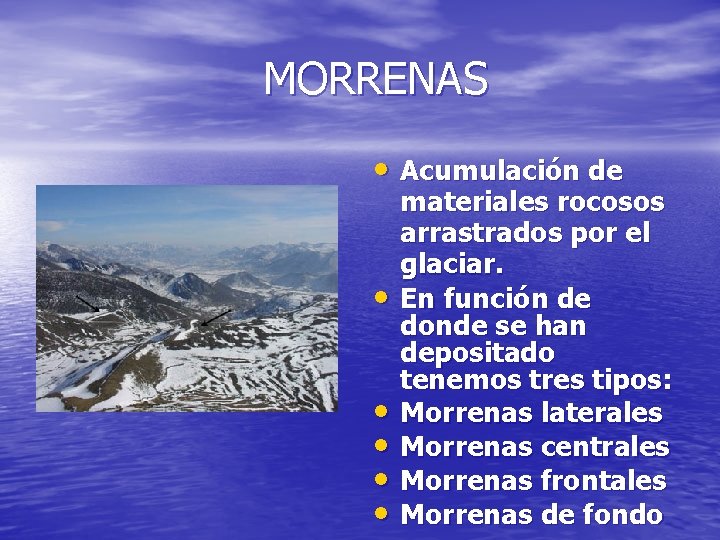 MORRENAS

• Acumulación de materiales rocosos arrastrados por el glaciar.
• En función de donde se han depositado tenemos tres tipos:
• Morrenas laterales
• Morrenas centrales
• Morrenas frontales
• Morrenas de fondo